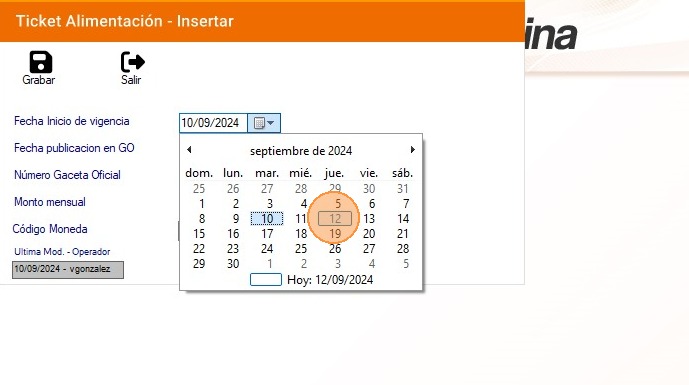 Ticket Alimentación - Insertar

ina

Grabar

Salir

Fecha Inicio de vigencia

10/09/2024

Fecha publicacion en GO

Número Gaceta Oficial

Monto mensual

Código Moneda

Ultima Mod. - Operador

10/09/2024 - vgonzalez

septiembre de 2024

| dom. | lun. | mar. | mié. | jue. | vie. | sáb. |
|---|---|---|---|---|---|---|
| 25 | 26 | 27 | 28 | 29 | 30 | 31 |
| 1 | 2 | 3 | 4 | 5 | 6 | 7 |
| 8 | 9 | 10 | 11 | 12 | 13 | 14 |
| 15 | 16 | 17 | 18 | 19 | 20 | 21 |
| 22 | 23 | 24 | 25 | 26 | 27 | 28 |
| 29 | 30 | 1 | 2 | 3 | 4 | 5 |

Hoy: 12/09/2024